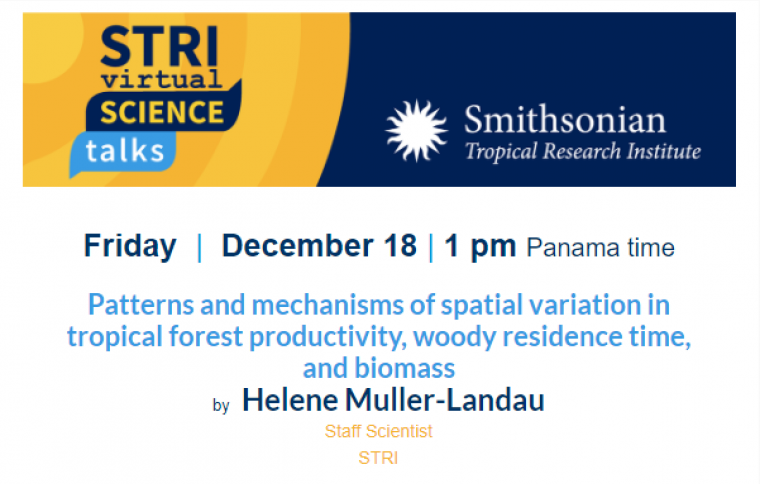 STRI virtual SCIENCE talks

Smithsonian Tropical Research Institute

Friday | December 18 | 1 pm Panama time

Patterns and mechanisms of spatial variation in tropical forest productivity, woody residence time, and biomass

by Helene Muller-Landau

Staff Scientist

STRI